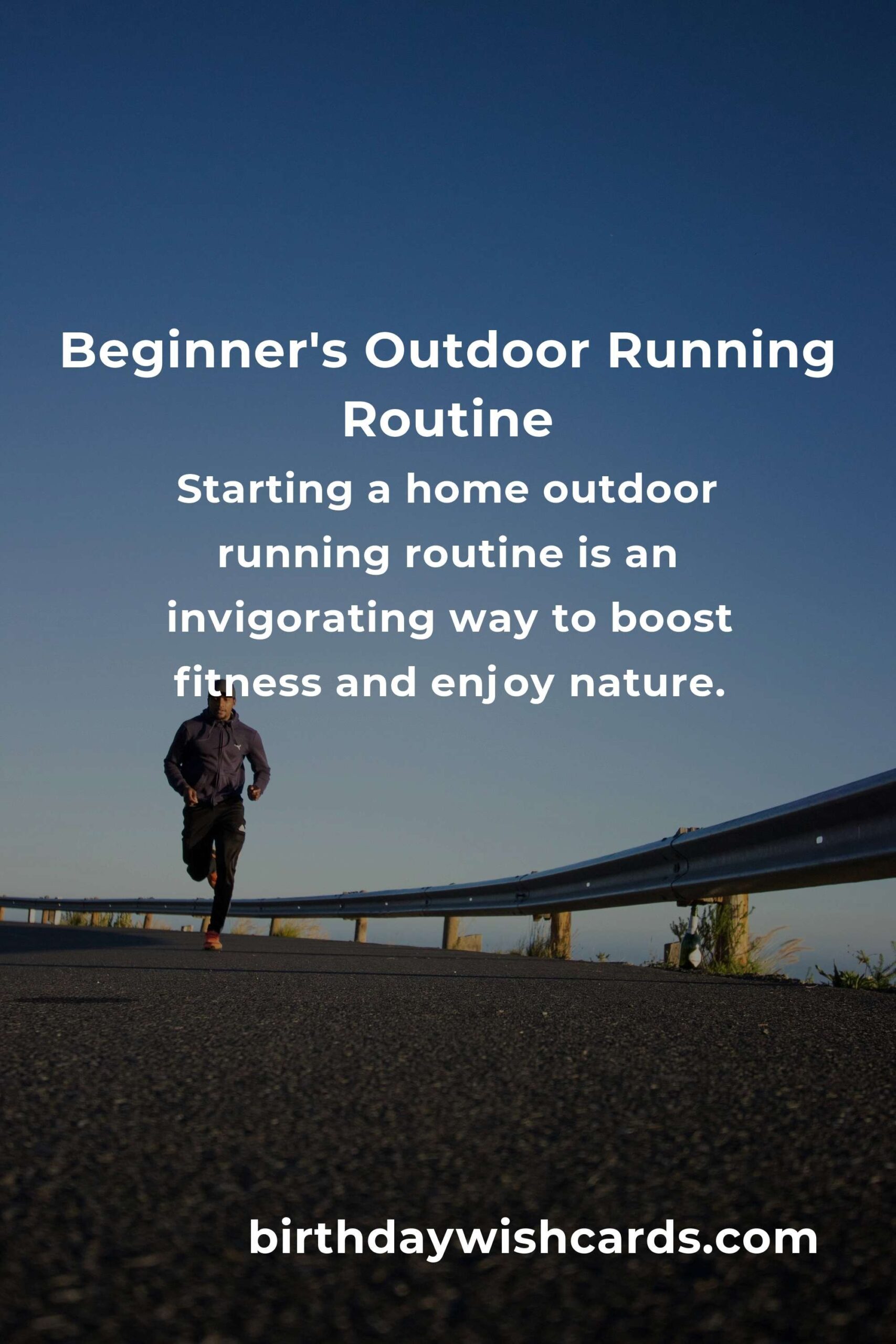 Beginner's Outdoor Running Routine

Starting a home outdoor running routine is an invigorating way to boost fitness and enjoy nature.

birthdaywishcards.com